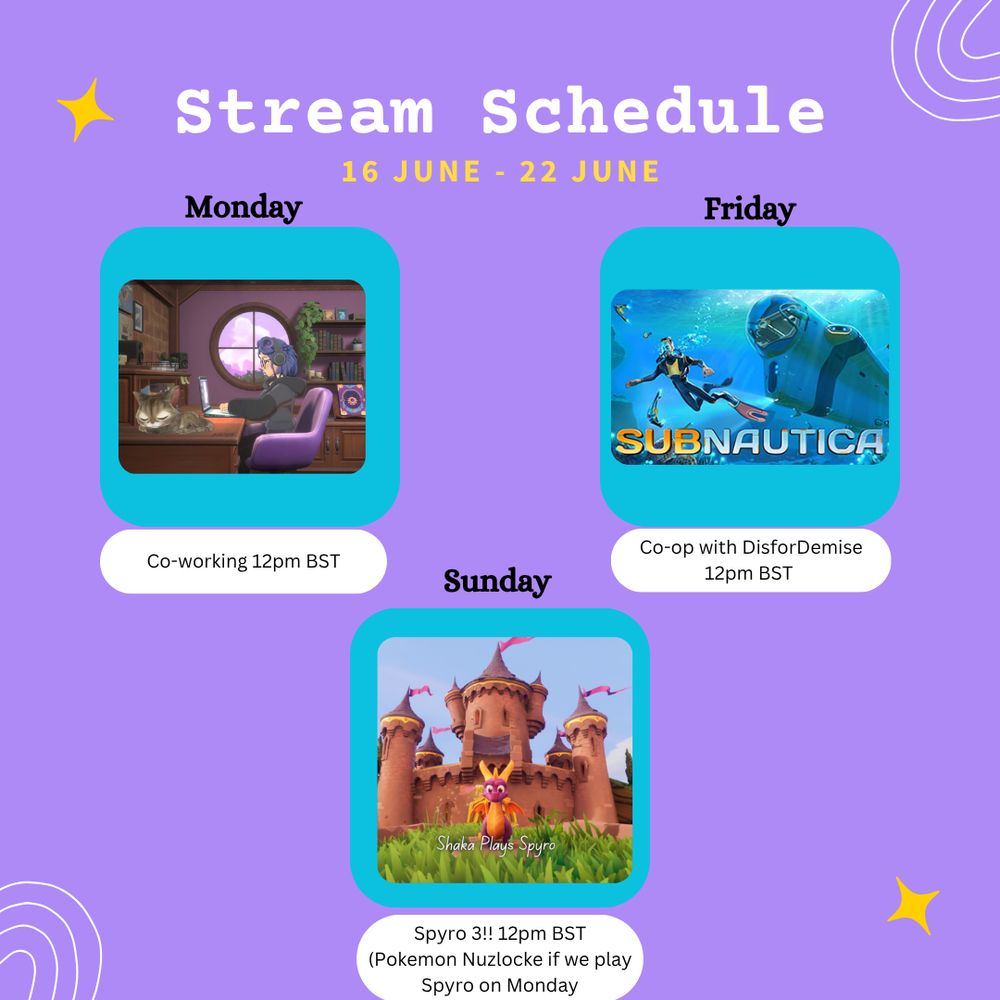 Stream Schedule

16 JUNE - 22 JUNE

Monday

Co-working 12pm BST

Friday

SUBNAUTICA

Co-op with DisforDemise 12pm BST

Sunday

Shaka Plays Spyro

Spyro 3!! 12pm BST (Pokemon Nuzlocke if we play Spyro on Monday